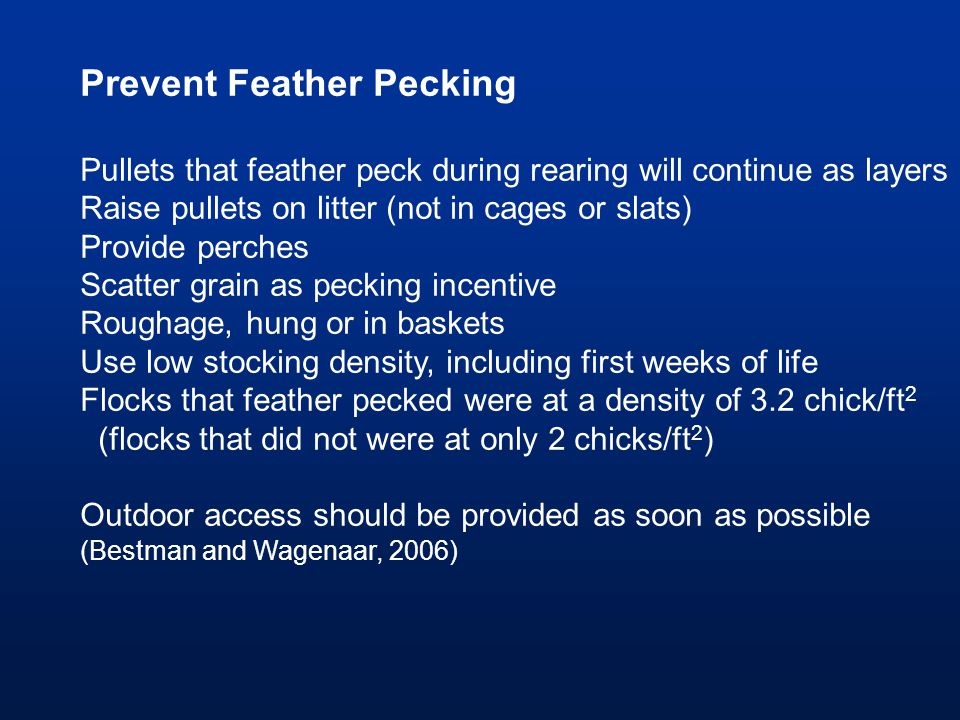 Prevent Feather Pecking

Pullets that feather peck during rearing will continue as layers
Raise pullets on litter (not in cages or slats)
Provide perches
Scatter grain as pecking incentive
Roughage, hung or in baskets
Use low stocking density, including first weeks of life
Flocks that feather pecked were at a density of 3.2 chick/ft$^2$
(flocks that did not were at only 2 chicks/ft$^2$)

Outdoor access should be provided as soon as possible
(Bestman and Wagenaar, 2006)